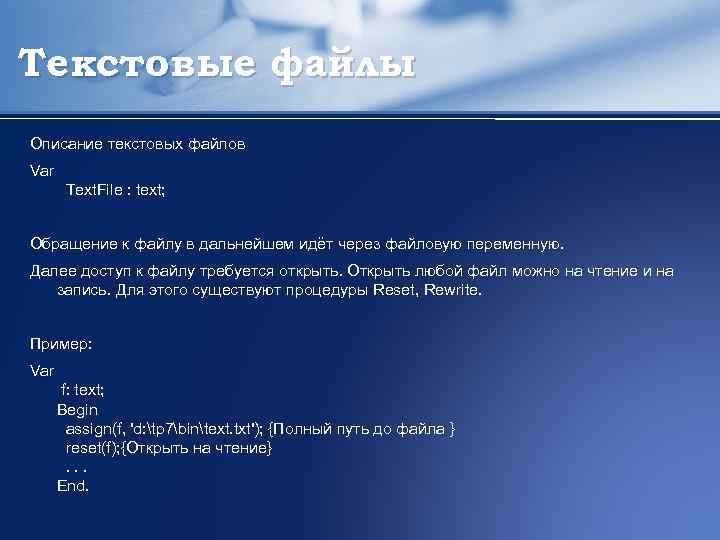 Текстовые файлы

Описание текстовых файлов

Var
TextFile : text;

Обращение к файлу в дальнейшем идёт через файловую переменную.

Далее доступ к файлу требуется открыть. Открыть любой файл можно на чтение и на запись. Для этого существуют процедуры Reset, Rewrite.

Пример:

Var
f: text;
Begin
assign(f, 'd:\tp7\bin\text.txt'); {Полный путь до файла }
reset(f);{Открыть на чтение}
. . .
End.